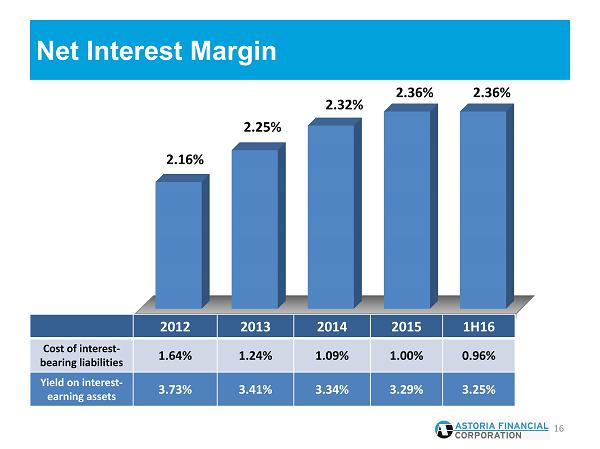 Net Interest Margin

2.16%

2.25%

2.32%

2.36%

2.36%

| | 2012 | 2013 | 2014 | 2015 | 1H16 |
|---|---|---|---|---|---|
| Cost of interest-bearing liabilities | 1.64% | 1.24% | 1.09% | 1.00% | 0.96% |
| Yield on interest-earning assets | 3.73% | 3.41% | 3.34% | 3.29% | 3.25% |

ASTORIA FINANCIAL CORPORATION

16